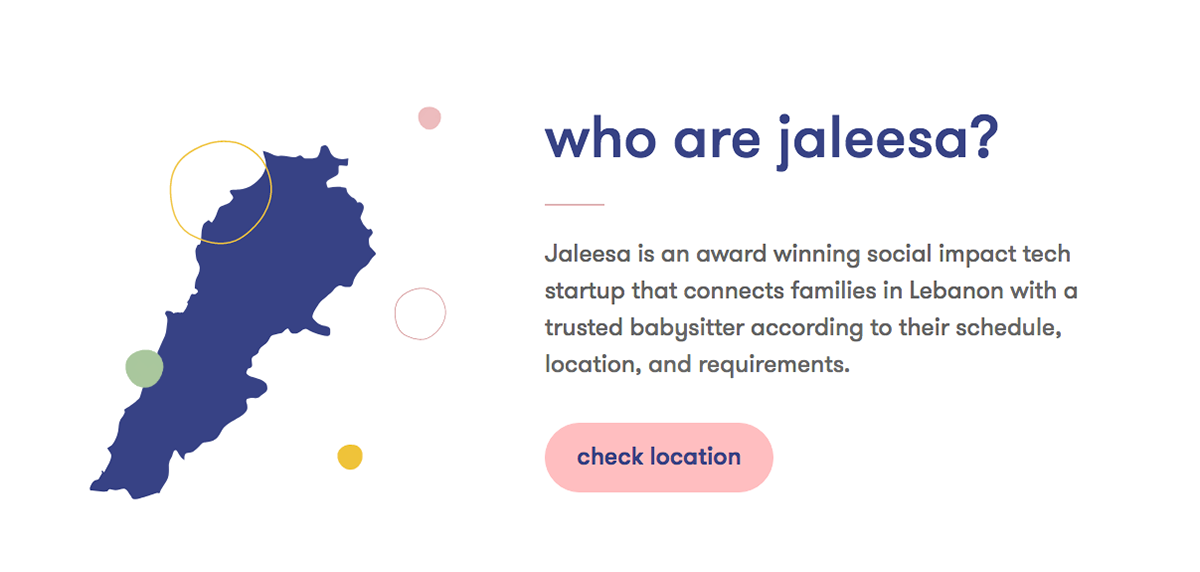 who are jaleesa?

Jaleesa is an award winning social impact tech startup that connects families in Lebanon with a trusted babysitter according to their schedule, location, and requirements.

check location